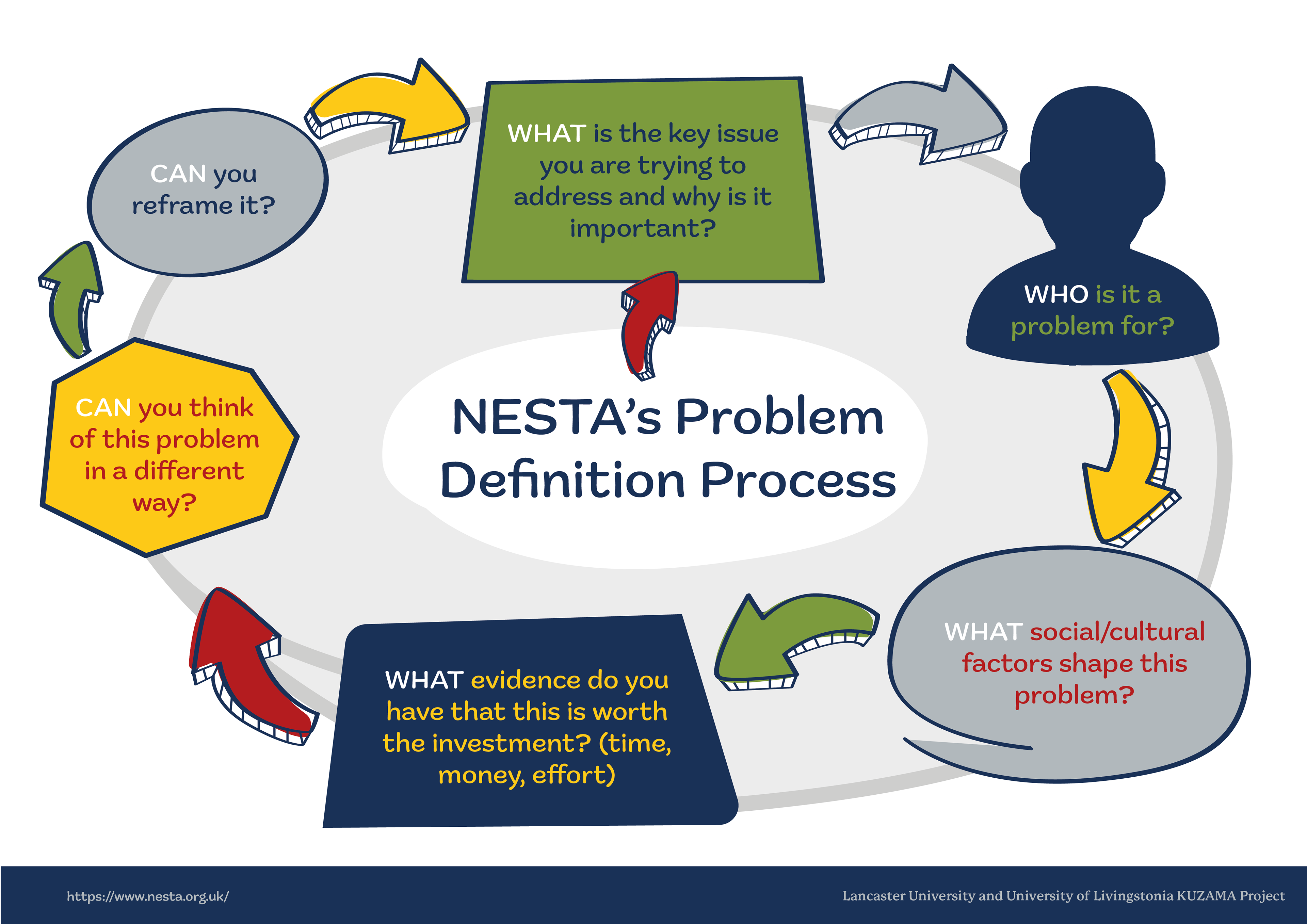 NESTA's Problem Definition Process

WHAT is the key issue you are trying to address and why is it important?

WHO is it a problem for?

WHAT social/cultural factors shape this problem?

WHAT evidence do you have that this is worth the investment? (time, money, effort)

CAN you think of this problem in a different way?

CAN you reframe it?

https://www.nesta.org.uk/

Lancaster University and University of Livingstonia KUZAMA Project